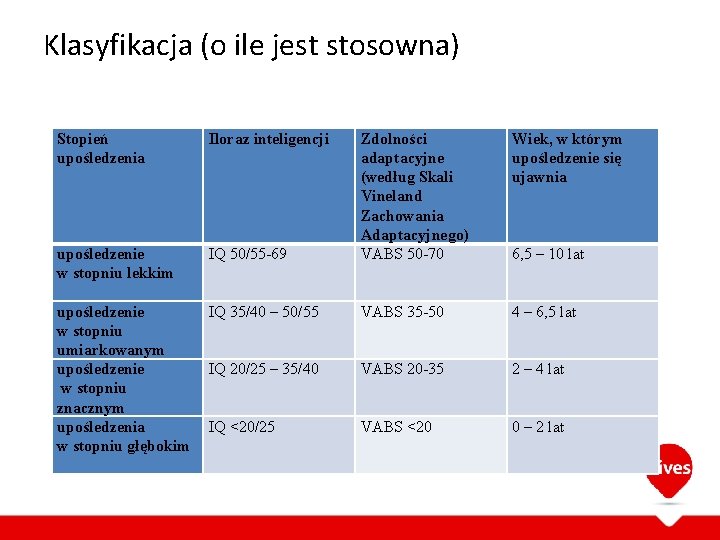 Klasyfikacja (o ile jest stosowna)

| Stopień upośledzenia | Iloraz inteligencji | Zdolności adaptacyjne (według Skali Vineland Zachowania Adaptacyjnego) | Wiek, w którym upośledzenie się ujawnia |
|---|---|---|---|
| upośledzenie w stopniu lekkim | IQ 50/55-69 | VABS 50-70 | 6,5 – 10 lat |
| upośledzenie w stopniu umiarkowanym | IQ 35/40 – 50/55 | VABS 35-50 | 4 – 6,5 lat |
| upośledzenie w stopniu znacznym | IQ 20/25 – 35/40 | VABS 20-35 | 2 – 4 lat |
| upośledzenia w stopniu głębokim | IQ <20/25 | VABS <20 | 0 – 2 lat |

ives